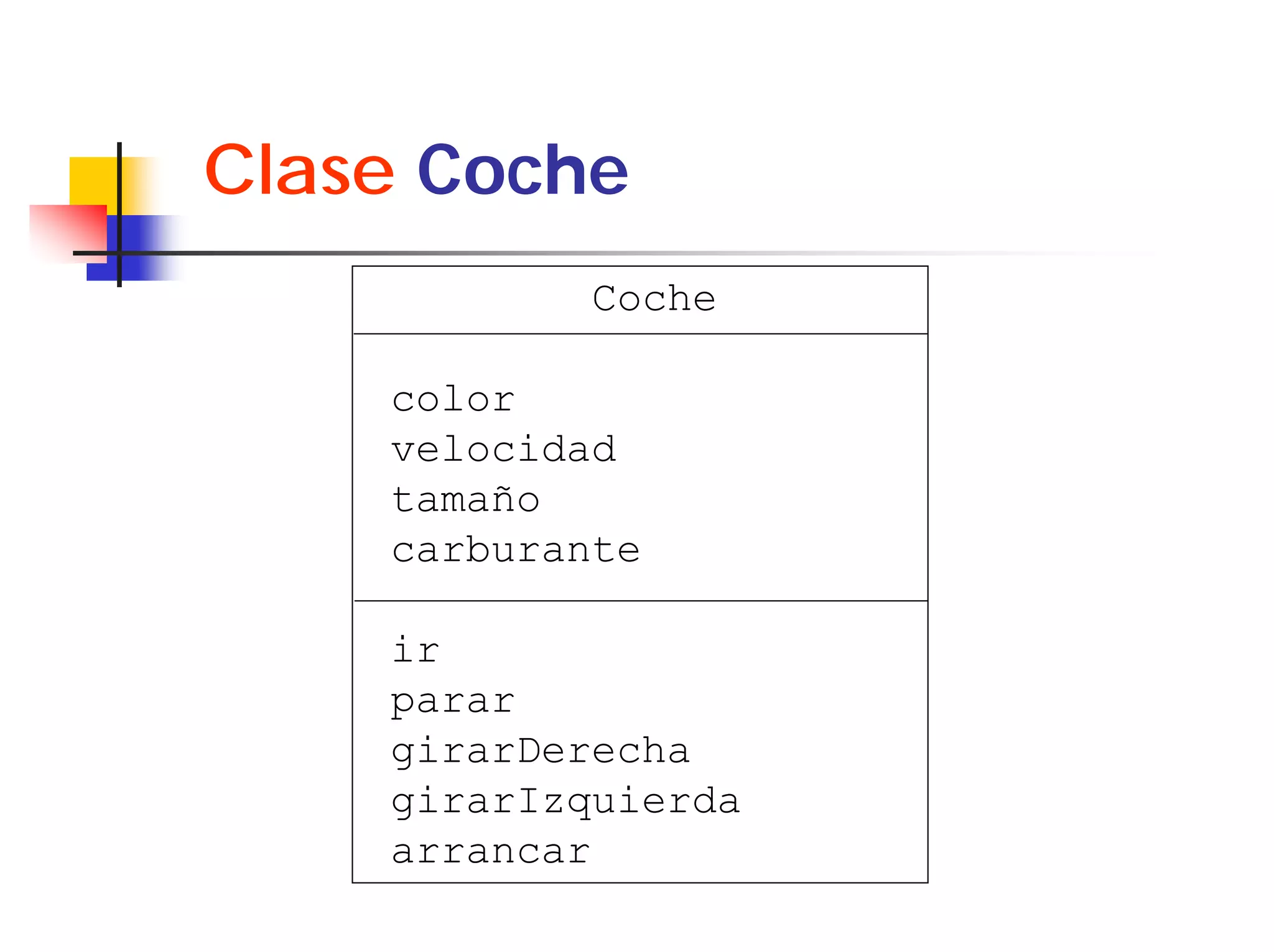 Clase Coche

Coche

color
velocidad
tamaño
carburante

ir
parar
girarDerecha
girarIzquierda
arrancar